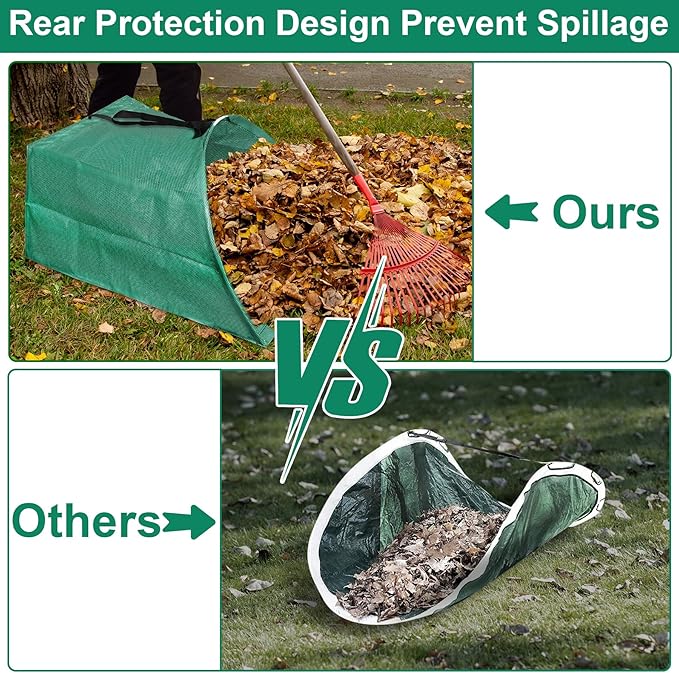 Rear Protection Design Prevent Spillage

Ours

VS

Others